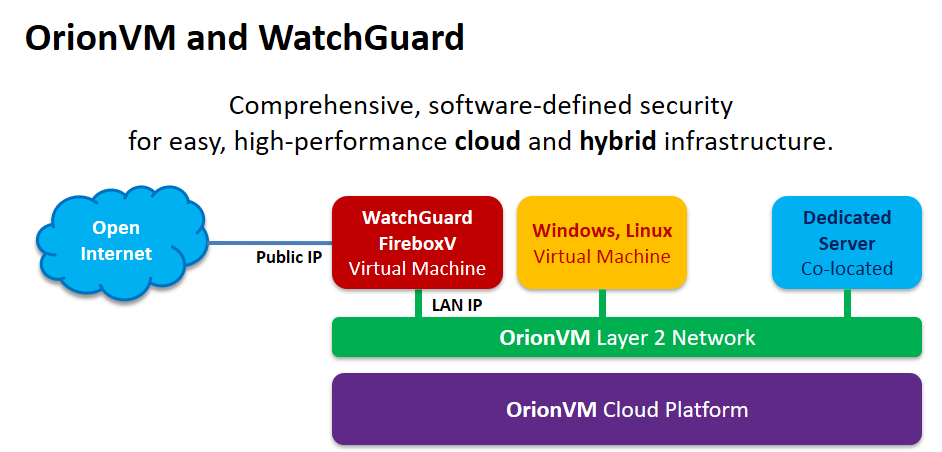 OrionVM and WatchGuard

Comprehensive, software-defined security for easy, high-performance cloud and hybrid infrastructure.

Open Internet

Public IP

WatchGuard FireboxV Virtual Machine

LAN IP

Windows, Linux Virtual Machine

Dedicated Server Co-located

OrionVM Layer 2 Network

OrionVM Cloud Platform